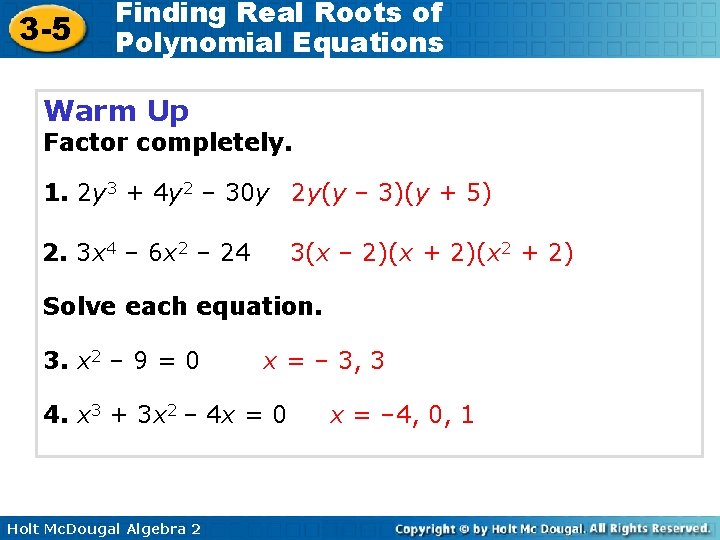 3-5 Finding Real Roots of Polynomial Equations

Warm Up
Factor completely.

1. $2y^3 + 4y^2 - 30y$ $2y(y - 3)(y + 5)$

2. $3x^4 - 6x^2 - 24$ $3(x - 2)(x + 2)(x^2 + 2)$

Solve each equation.

3. $x^2 - 9 = 0$ $x = -3, 3$

4. $x^3 + 3x^2 - 4x = 0$ $x = -4, 0, 1$

Holt McDougal Algebra 2 Copyright © by Holt Mc Dougal. All Rights Reserved.